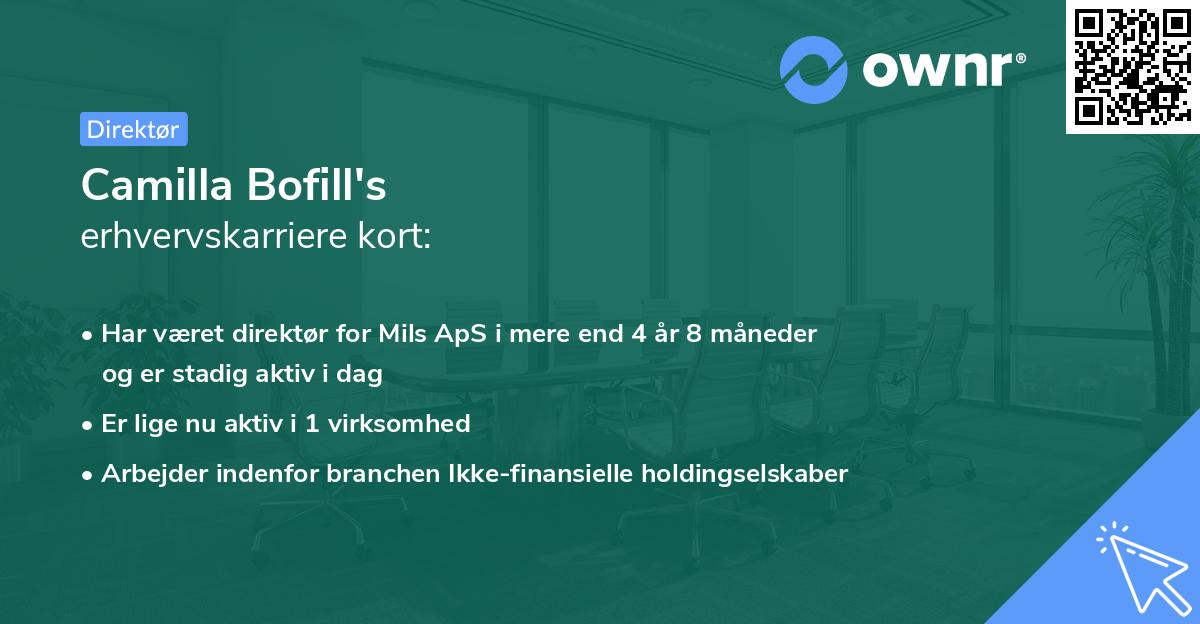 ownr®

Direktør

Camilla Bofill's
erhvervskarriere kort:

• Har været direktør for Mils ApS i mere end 4 år 8 måneder og er stadig aktiv i dag
• Er lige nu aktiv i 1 virksomhed
• Arbejder indenfor branchen Ikke-finansielle holdingselskaber